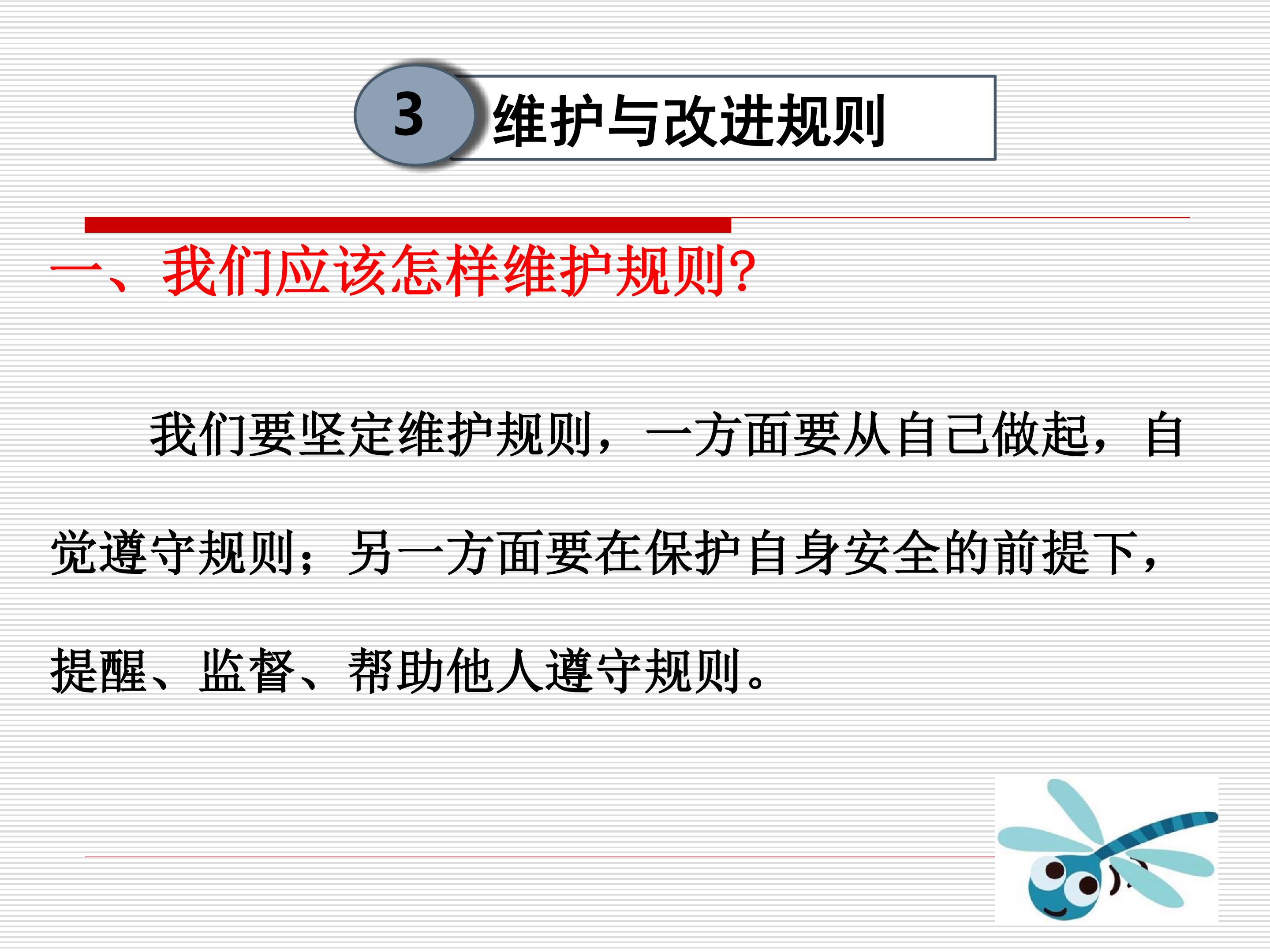 3 维护与改进规则

一、我们应该怎样维护规则?

我们要坚定维护规则，一方面要从自己做起，自觉遵守规则；另一方面要在保护自身安全的前提下，提醒、监督、帮助他人遵守规则。